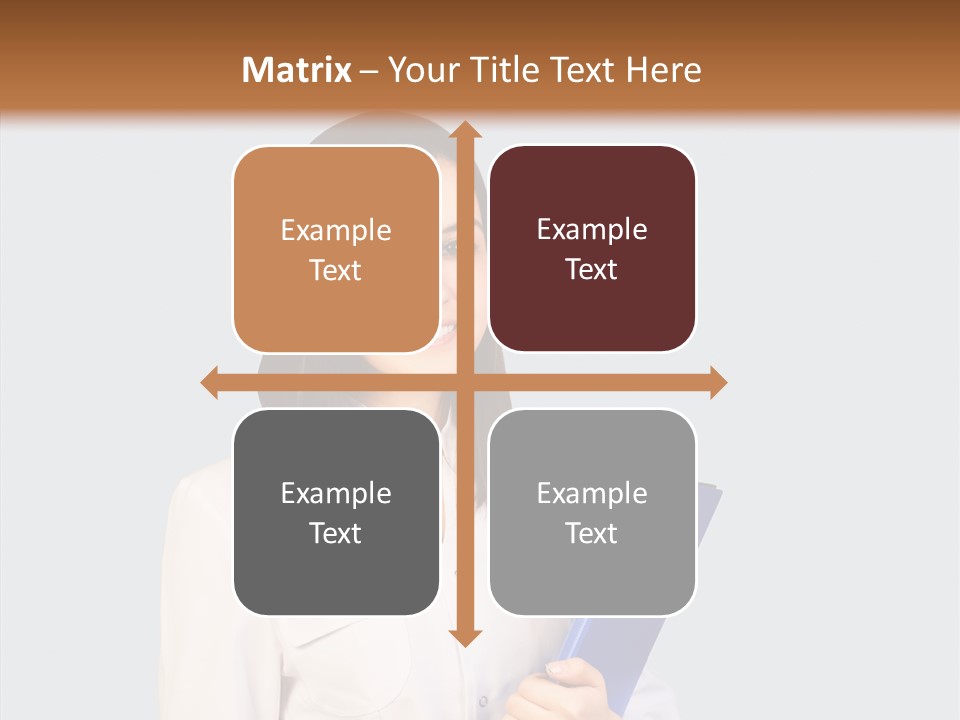 Matrix – Your Title Text Here

Example Text

Example Text

Example Text

Example Text